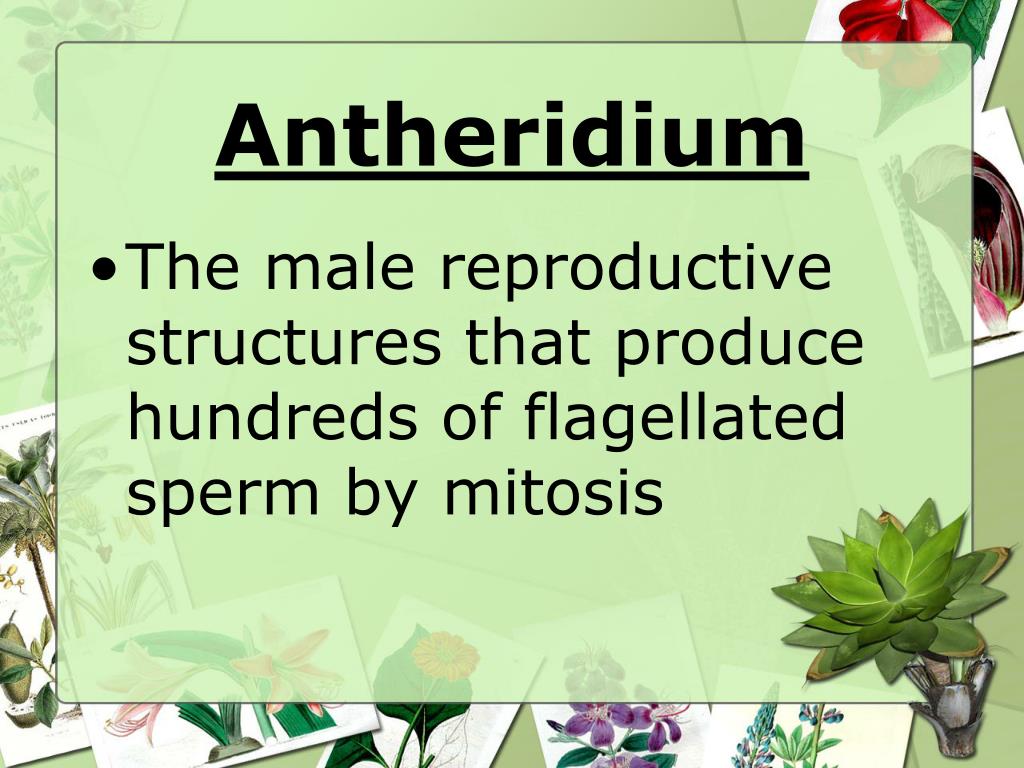 Antheridium

• The male reproductive structures that produce hundreds of flagellated sperm by mitosis